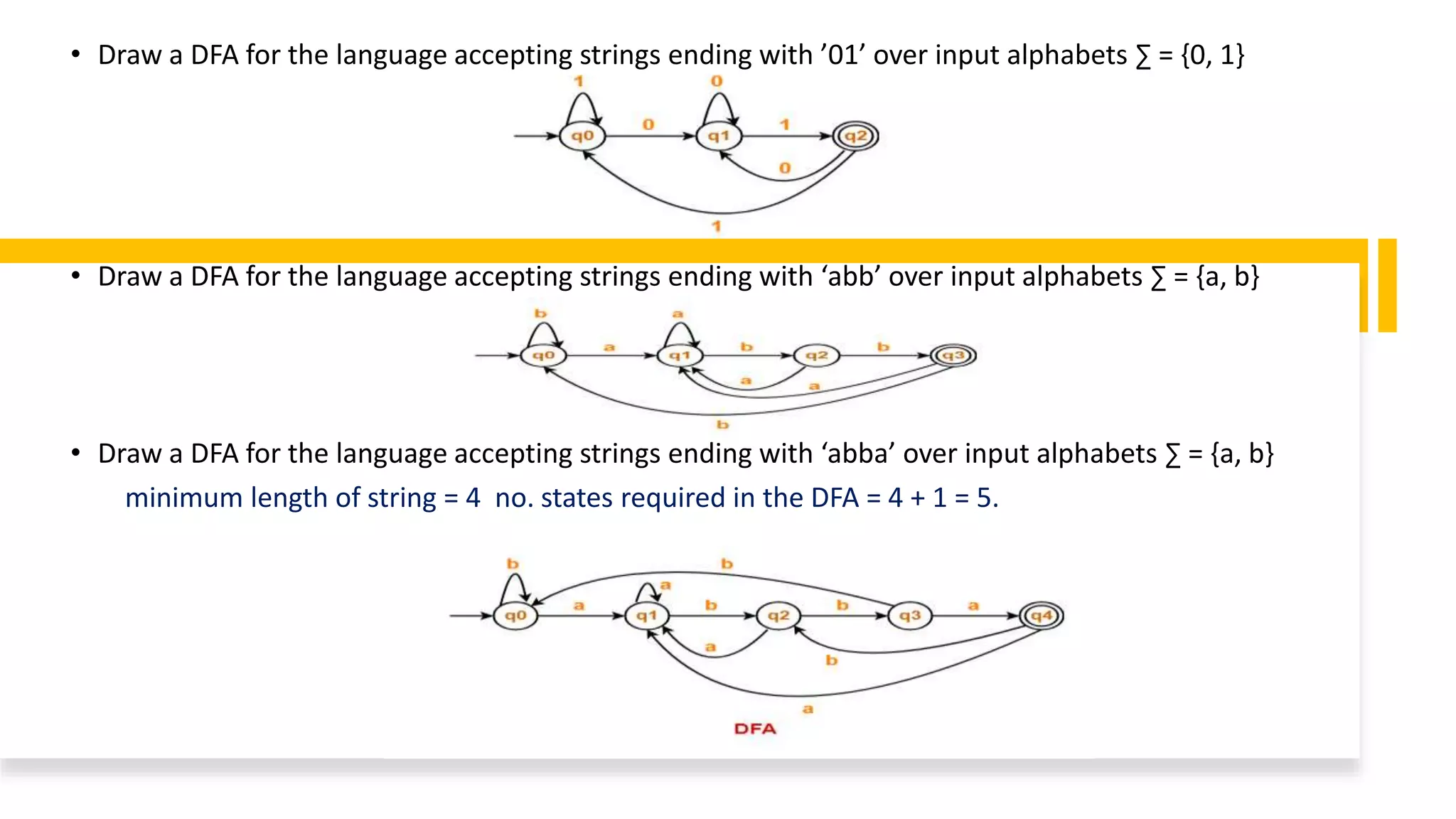 • Draw a DFA for the language accepting strings ending with '01' over input alphabets ∑ = {0, 1}

1 0
q0 0 q1 1 q2
0
1

• Draw a DFA for the language accepting strings ending with 'abb' over input alphabets ∑ = {a, b}

b a
q0 a q1 b q2 b q3
a
a
b

• Draw a DFA for the language accepting strings ending with 'abba' over input alphabets ∑ = {a, b}
minimum length of string = 4 no. states required in the DFA = 4 + 1 = 5.

b b
a
q0 a q1 b q2 b q3 a q4
a
b
a
DFA